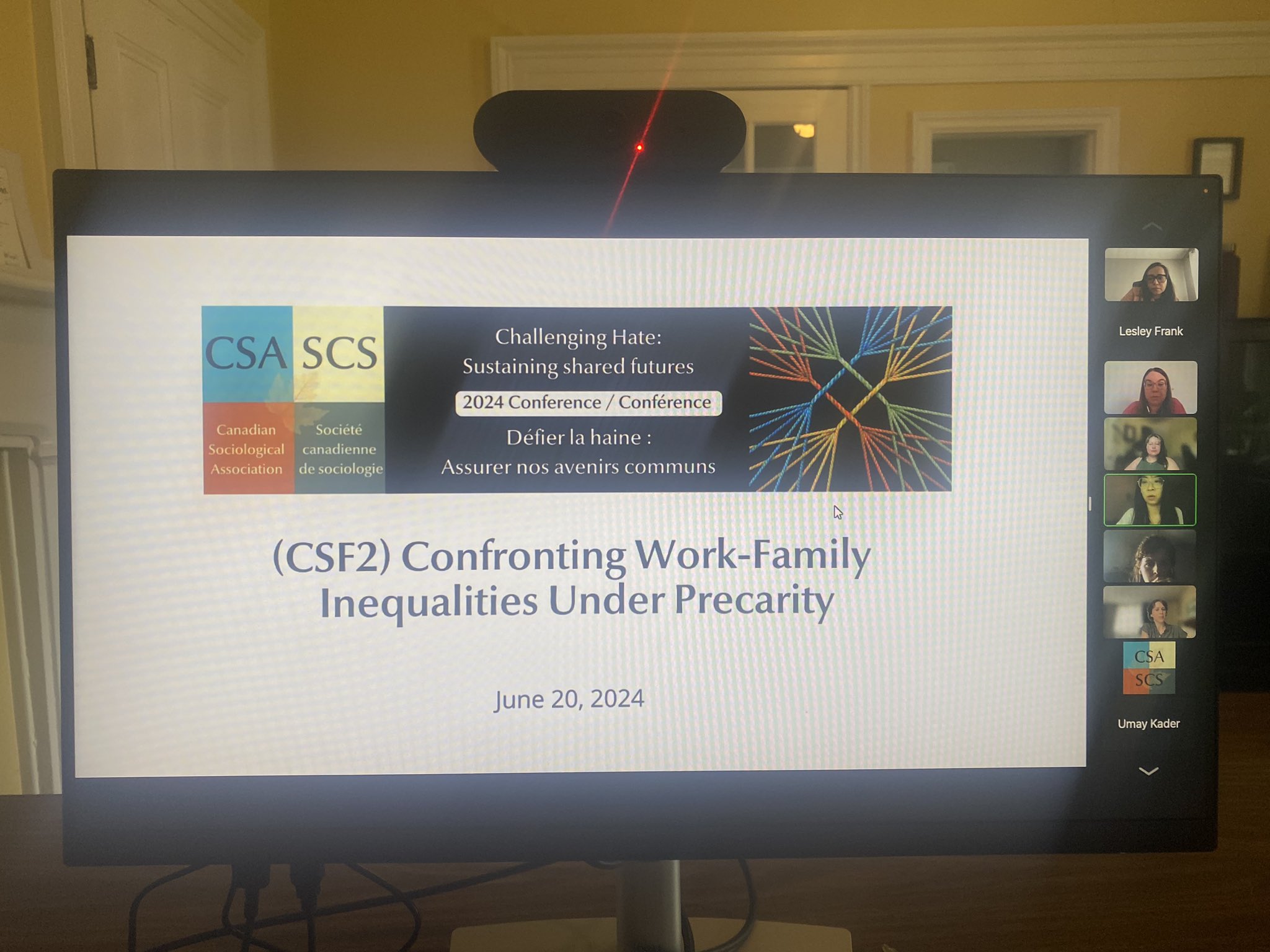 CSA SCS

Canadian Sociological Association

Société canadienne de sociologie

Challenging Hate: Sustaining shared futures

2024 Conference / Conférence

Défier la haine : Assurer nos avenirs communs

(CSF2) Confronting Work-Family Inequalities Under Precarity

June 20, 2024

Lesley Frank

CSA SCS

Umay Kader